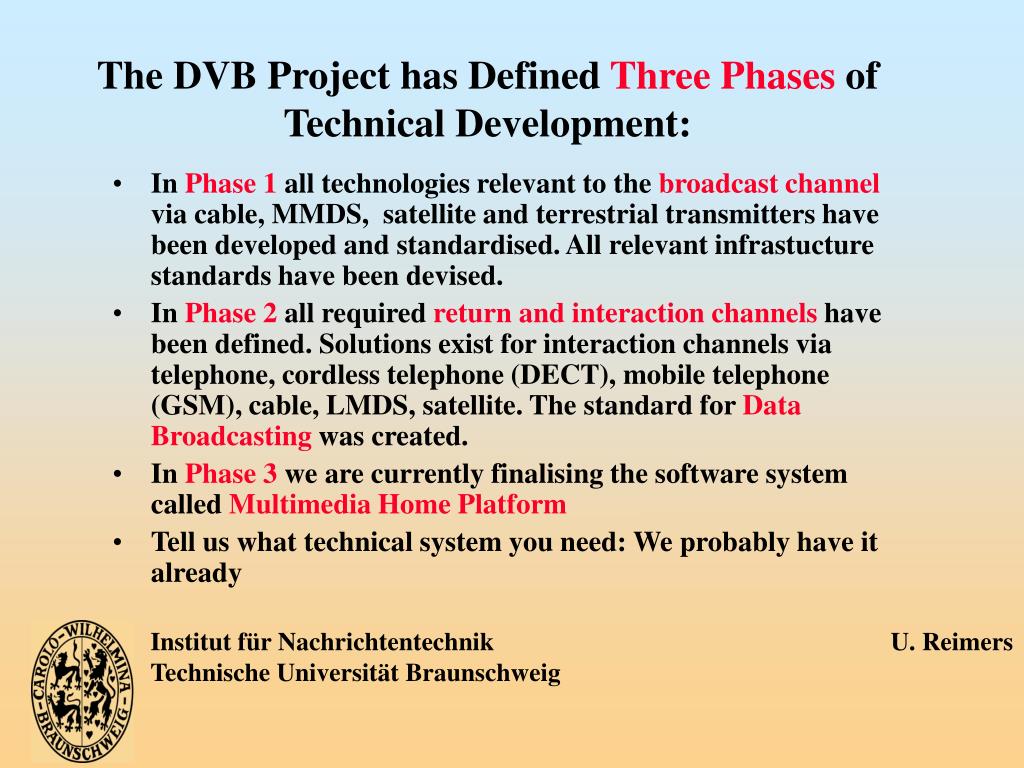 The DVB Project has Defined Three Phases of Technical Development:

• In Phase 1 all technologies relevant to the broadcast channel via cable, MMDS, satellite and terrestrial transmitters have been developed and standardised. All relevant infrastucture standards have been devised.

• In Phase 2 all required return and interaction channels have been defined. Solutions exist for interaction channels via telephone, cordless telephone (DECT), mobile telephone (GSM), cable, LMDS, satellite. The standard for Data Broadcasting was created.

• In Phase 3 we are currently finalising the software system called Multimedia Home Platform

• Tell us what technical system you need: We probably have it already

CAROLO-WILHELMINA BRAUNSCHWEIG

Institut für Nachrichtentechnik
Technische Universität Braunschweig

U. Reimers